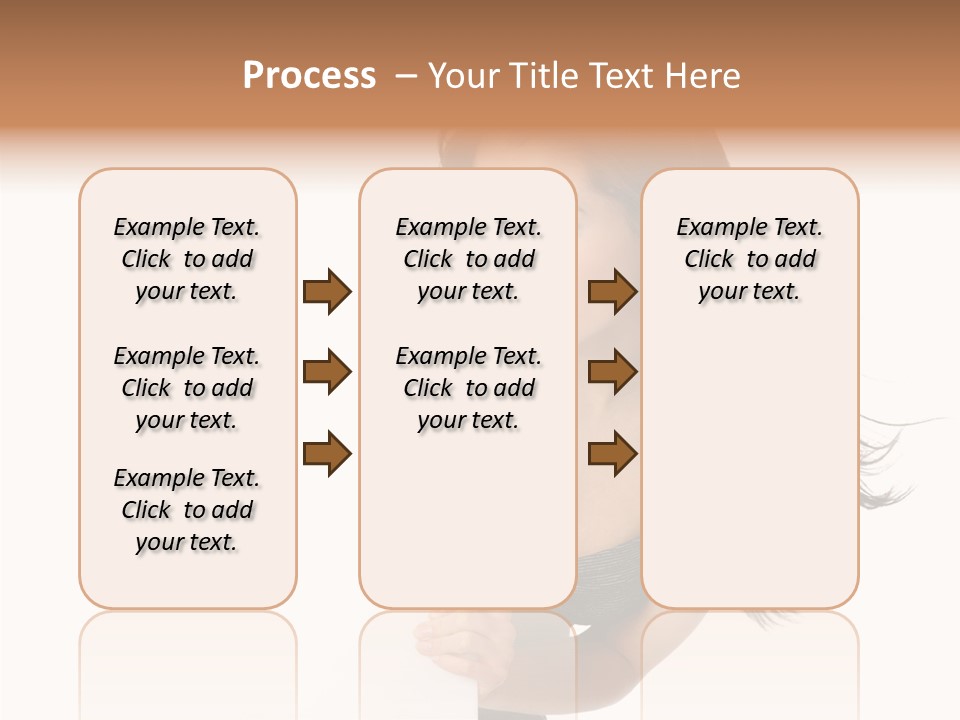 Process – Your Title Text Here

Example Text. Click to add your text.

Example Text. Click to add your text.

Example Text. Click to add your text.

Example Text. Click to add your text.

Example Text. Click to add your text.

Example Text. Click to add your text.